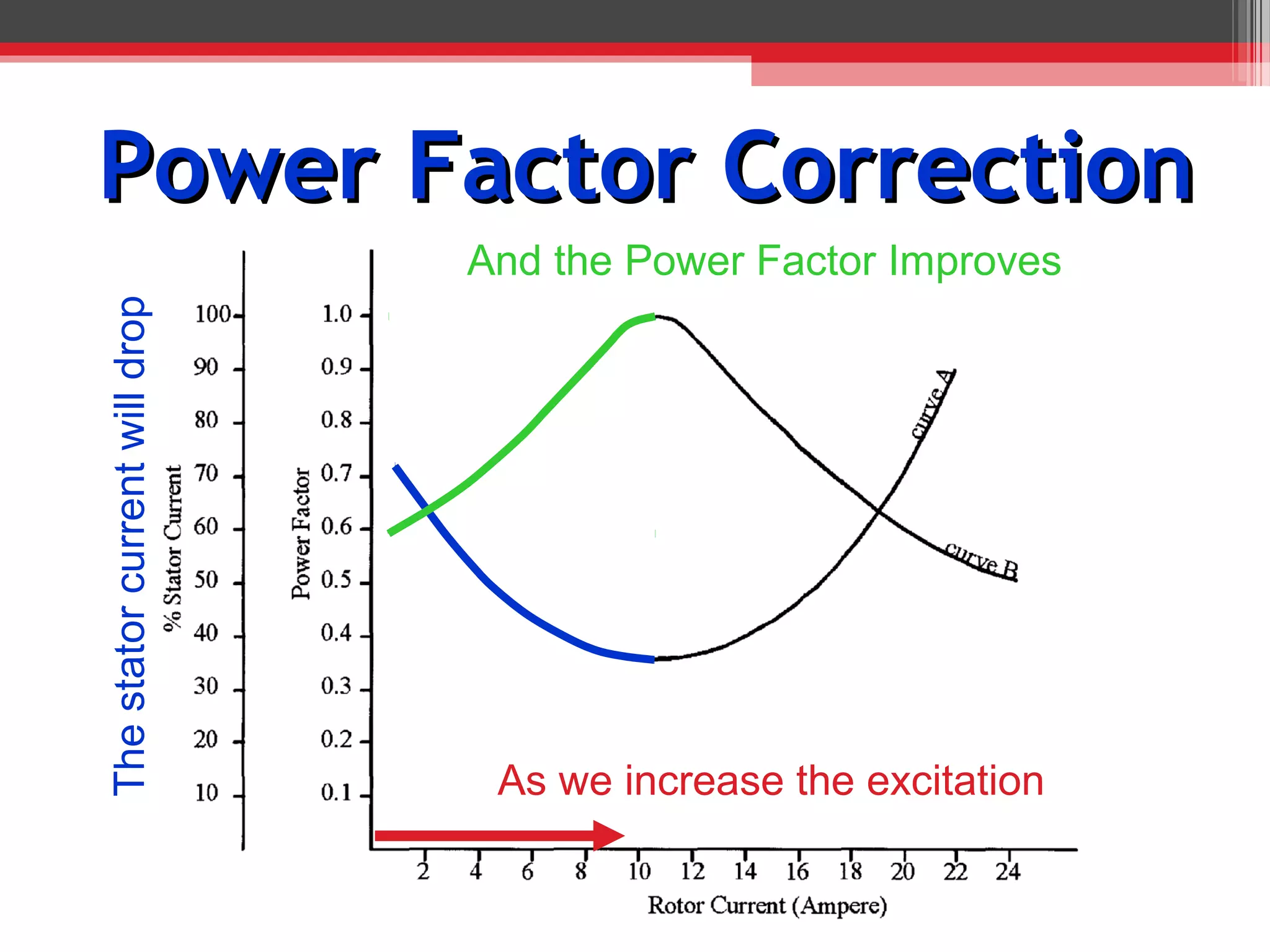 Power Factor Correction

And the Power Factor Improves

The stator current will drop

% Stator Current

100
90
80
70
60
50
40
30
20
10

Power Factor

1.0
0.9
0.8
0.7
0.6
0.5
0.4
0.3
0.2
0.1

curve A

curve B

As we increase the excitation

2 4 6 8 10 12 14 16 18 20 22 24

Rotor Current (Ampere)